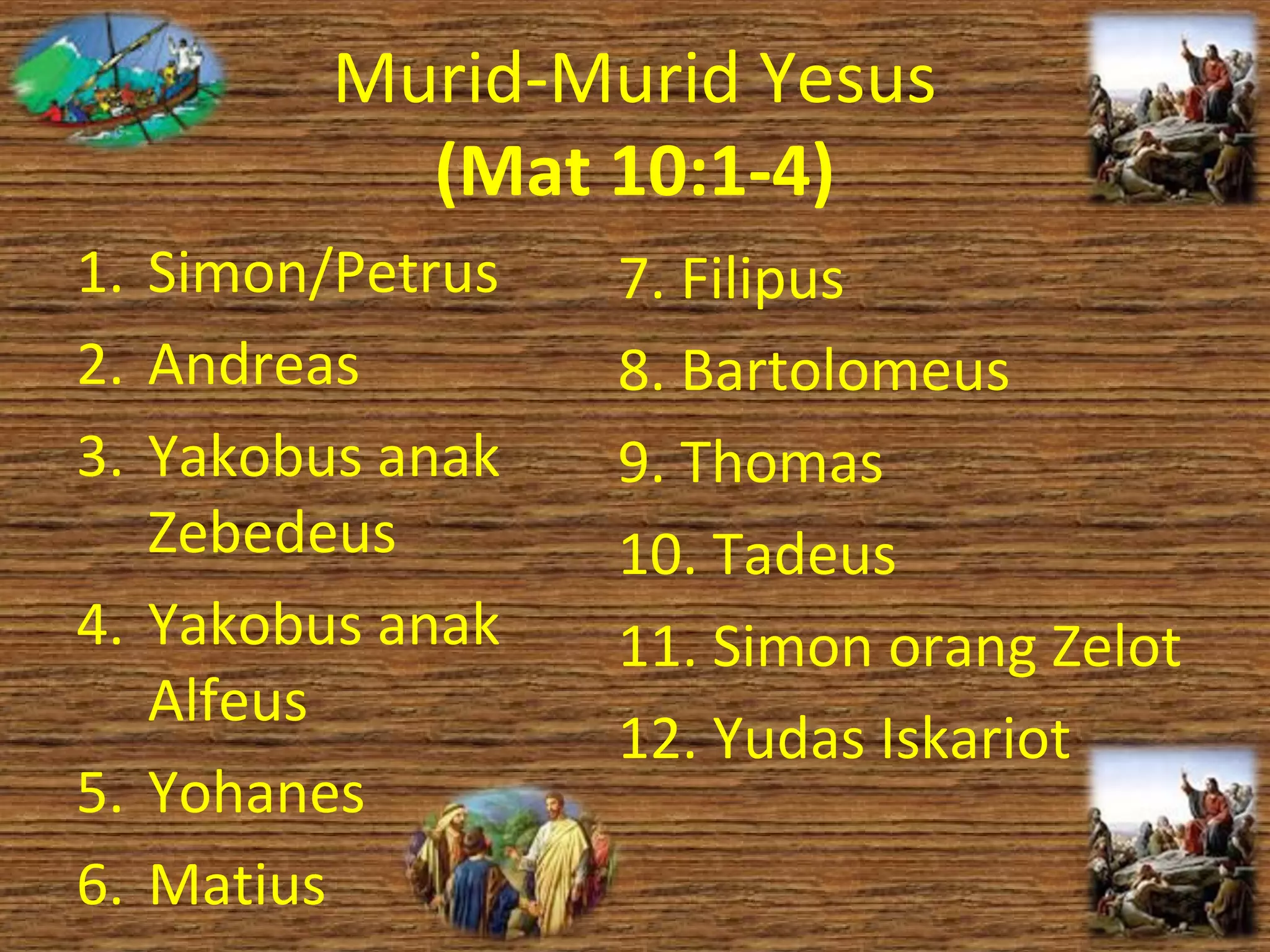 Murid-Murid Yesus
(Mat 10:1-4)

1. Simon/Petrus
2. Andreas
3. Yakobus anak Zebedeus
4. Yakobus anak Alfeus
5. Yohanes
6. Matius

7. Filipus
8. Bartolomeus
9. Thomas
10. Tadeus
11. Simon orang Zelot
12. Yudas Iskariot